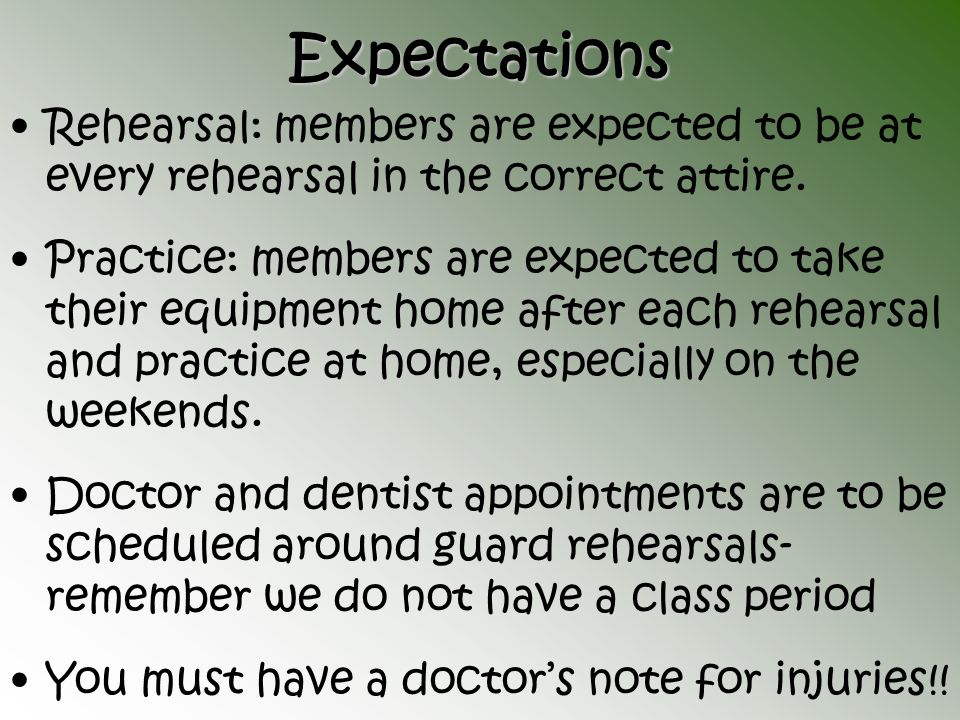 Expectations

• Rehearsal: members are expected to be at every rehearsal in the correct attire.

• Practice: members are expected to take their equipment home after each rehearsal and practice at home, especially on the weekends.

• Doctor and dentist appointments are to be scheduled around guard rehearsals- remember we do not have a class period

• You must have a doctor's note for injuries!!